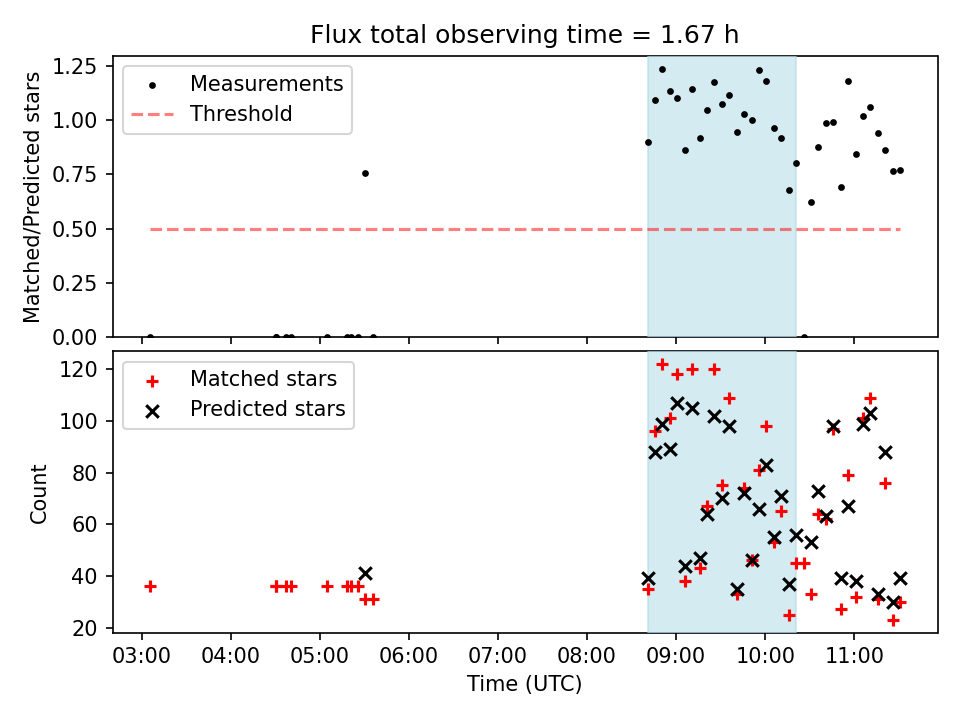 Flux total observing time = 1.67 h

Matched/Predicted stars

1.25
1.00
0.75
0.50
0.25
0.00

Measurements
Threshold

Count

120
100
80
60
40
20

Matched stars
Predicted stars

03:00 04:00 05:00 06:00 07:00 08:00 09:00 10:00 11:00

Time (UTC)